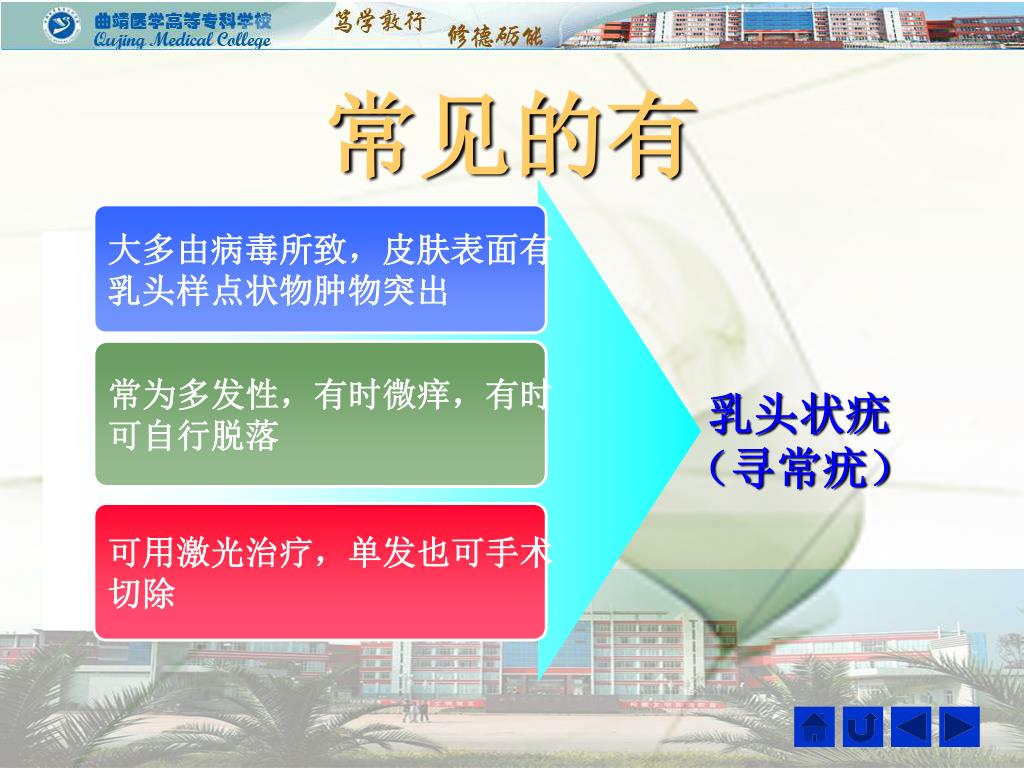 曲靖医学高等专科学校
Qujing Medical College
笃学敦行 修德砺能

常见的有

大多由病毒所致，皮肤表面有乳头样点状物肿物突出

常为多发性，有时微痒，有时可自行脱落

可用激光治疗，单发也可手术切除

乳头状疣
（寻常疣）